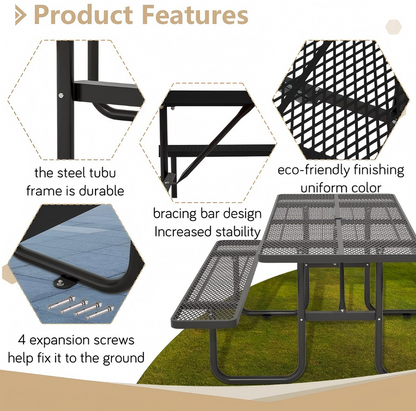 Product Features

the steel tubu frame is durable

bracing bar design
Increased stability

eco-friendly finishing
uniform color

4 expansion screws
help fix it to the ground